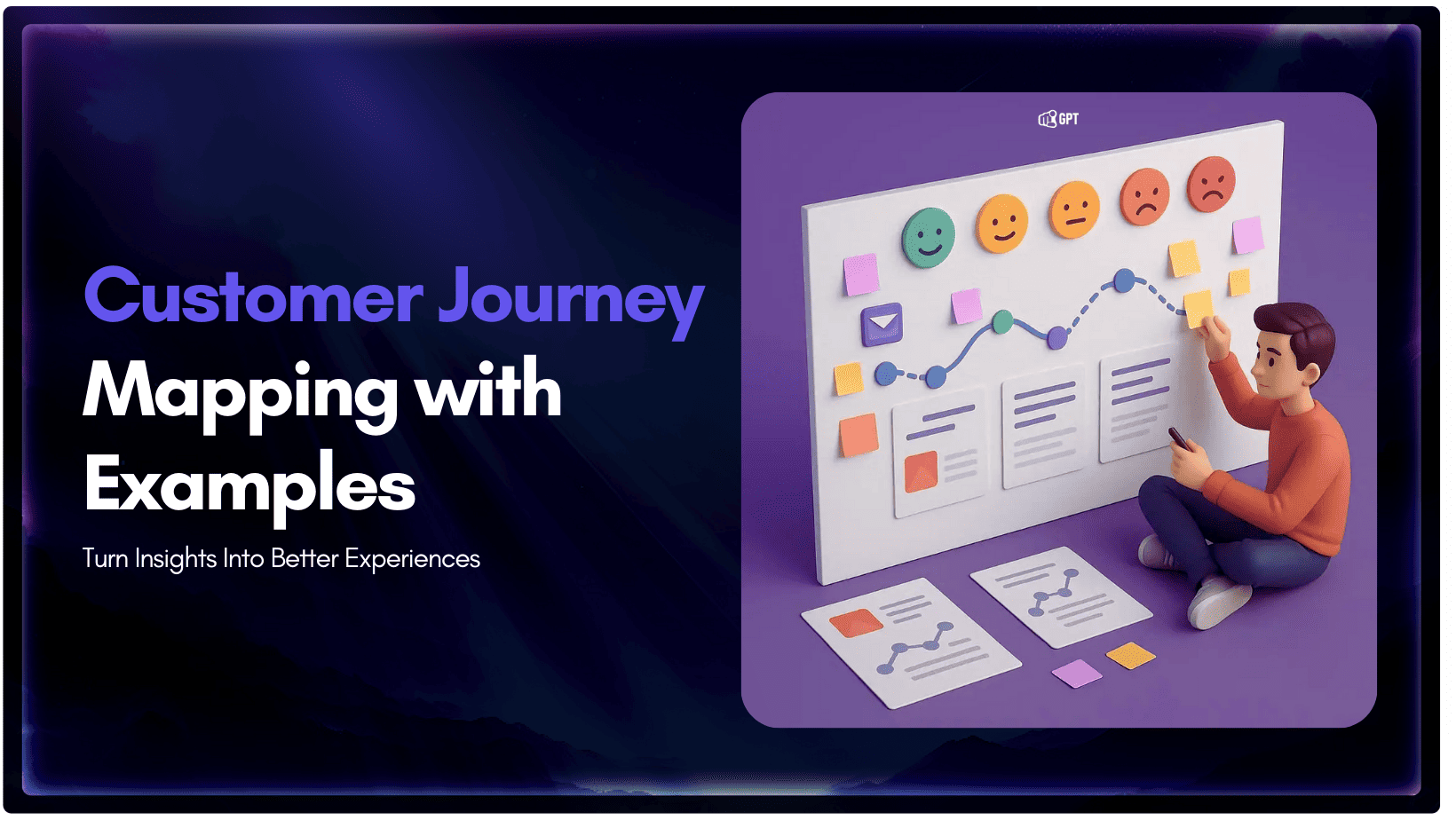 Customer Journey Mapping with Examples

Turn Insights Into Better Experiences

GPT